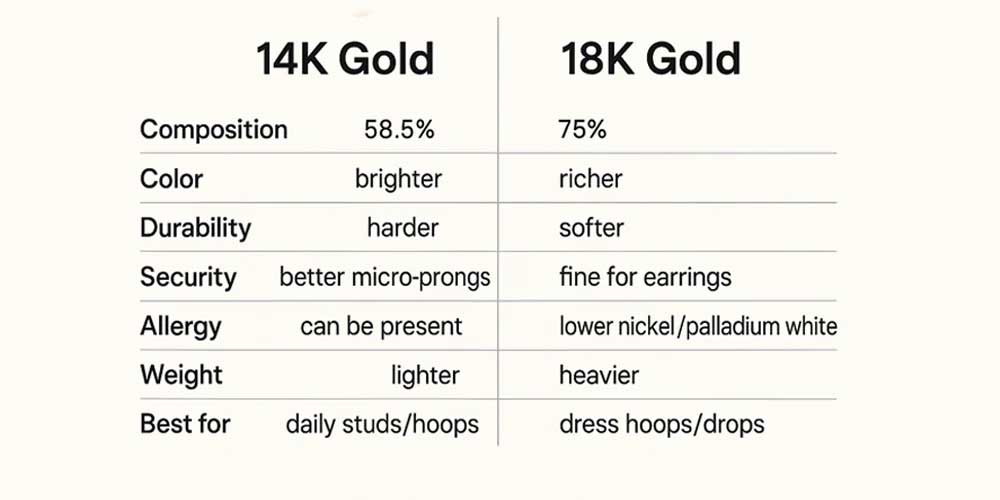 |  | 14K Gold | 18K Gold |
|---|---|---|
| Composition | 58.5% | 75% |
| Color | brighter | richer |
| Durability | harder | softer |
| Security | better micro-prongs | fine for earrings |
| Allergy | can be present | lower nickel/palladium white |
| Weight | lighter | heavier |
| Best for | daily studs/hoops | dress hoops/drops |